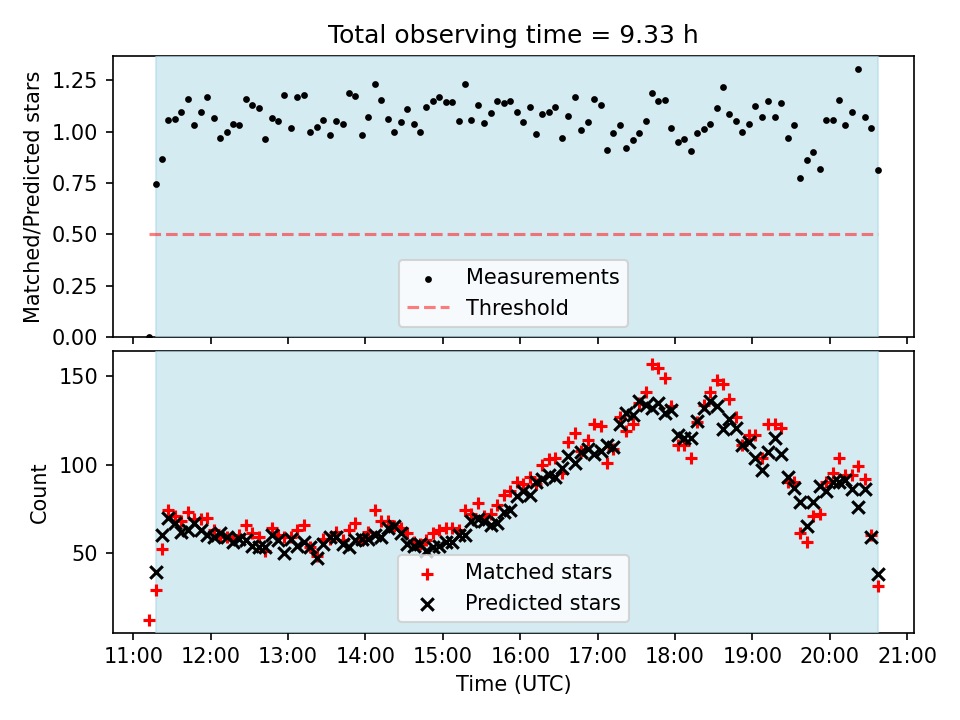 Total observing time = 9.33 h

Matched/Predicted stars

1.25
1.00
0.75
0.50
0.25
0.00

Measurements
Threshold

Count

150
100
50

Matched stars
Predicted stars

11:00 12:00 13:00 14:00 15:00 16:00 17:00 18:00 19:00 20:00 21:00

Time (UTC)